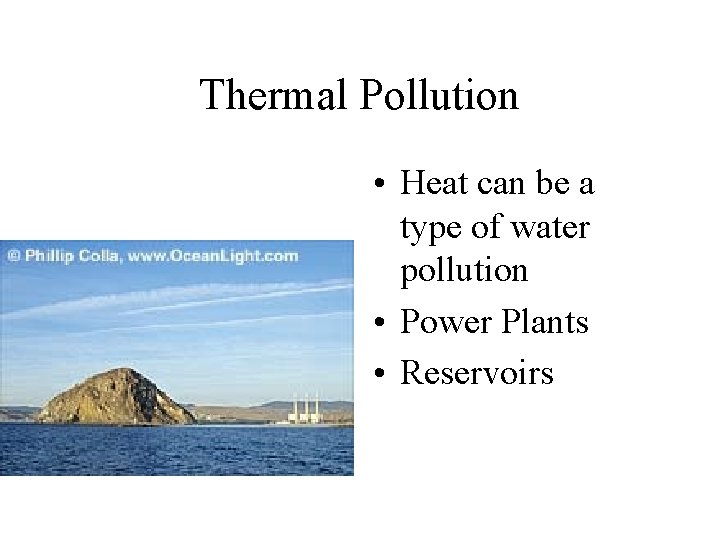 Thermal Pollution

© Phillip Colla, www.OceanLight.com

• Heat can be a type of water pollution
• Power Plants
• Reservoirs